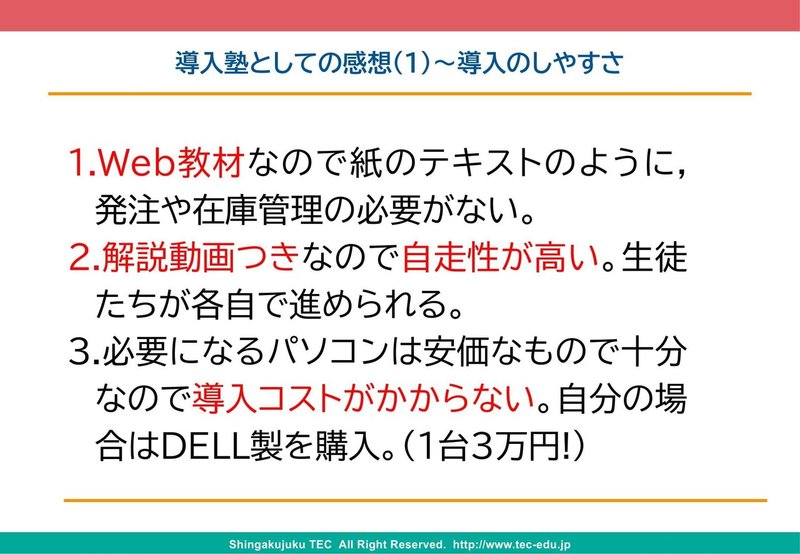 導入塾としての感想(1)～導入のしやすさ

1.Web教材なので紙のテキストのように，発注や在庫管理の必要がない。

2.解説動画つきなので自走性が高い。生徒たちが各自で進められる。

3.必要になるパソコンは安価なもので十分なので導入コストがかからない。自分の場合はDELL製を購入。(1台3万円!)

Shingakujuku TEC All Right Reserved. http://www.tec-edu.jp